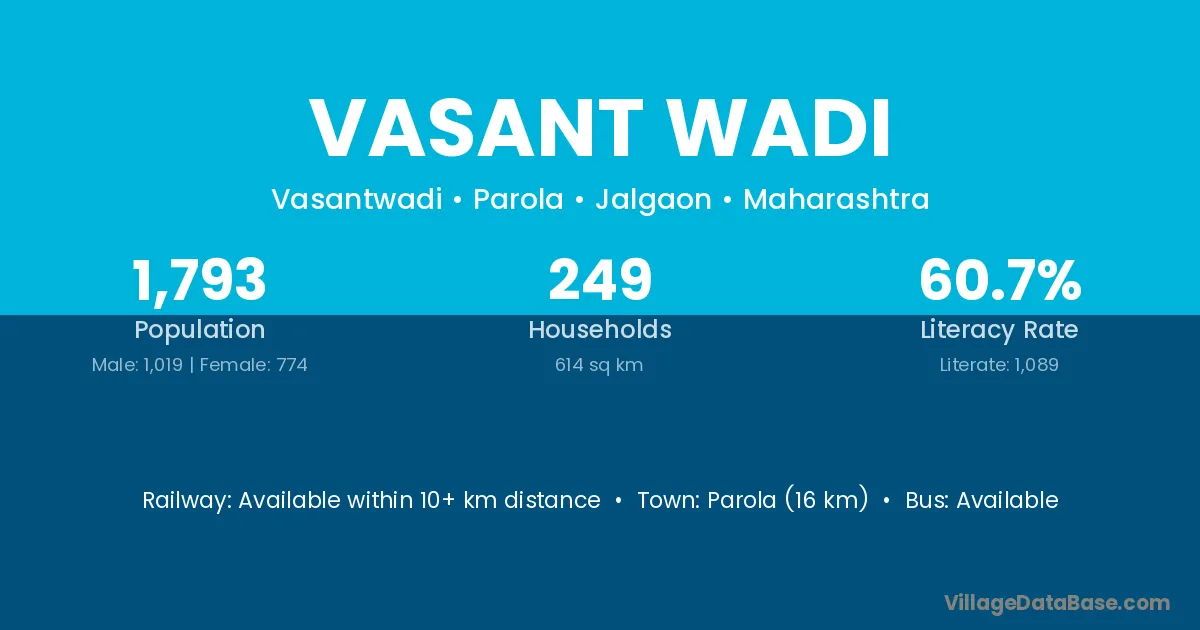 VASANT WADI

Vasantwadi • Parola • Jalgaon • Maharashtra

1,793
Population
Male: 1,019 | Female: 774

249
Households
614 sq km

60.7%
Literacy Rate
Literate: 1,089

Railway: Available within 10+ km distance • Town: Parola (16 km) • Bus: Available

VillageDataBase.com